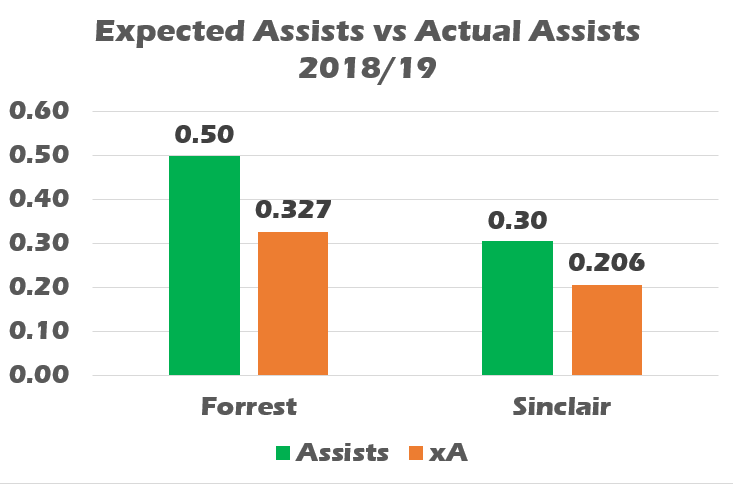 Expected Assists vs Actual Assists
2018/19

0.60
0.50
0.40
0.30
0.20
0.10
0.00

0.50
0.327
0.30
0.206

Forrest
Sinclair

Assists
xA